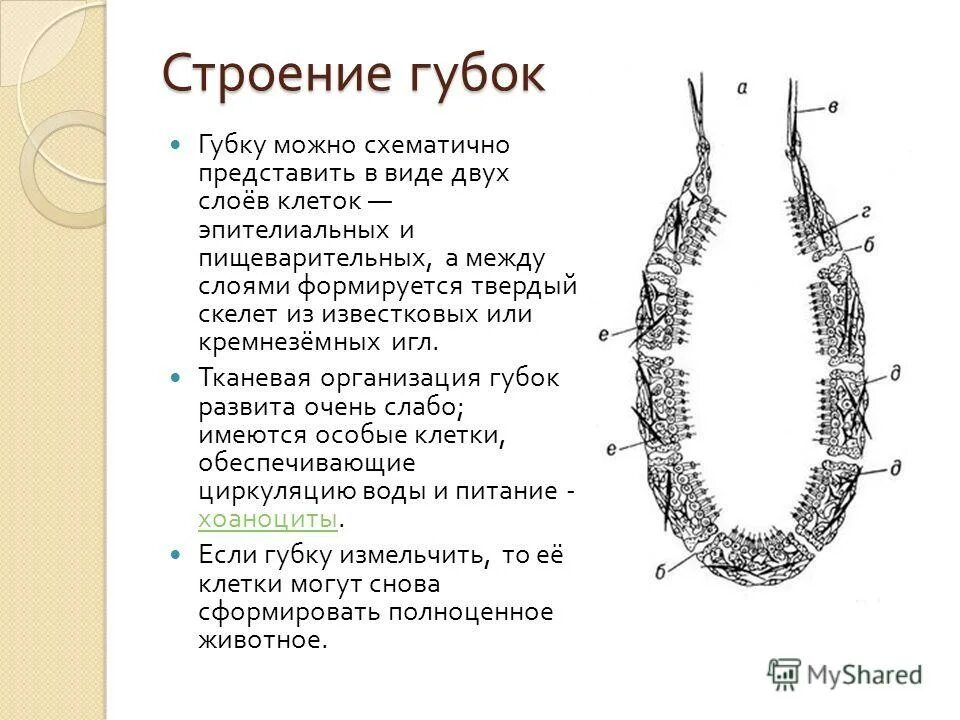 Строение губок

Губку можно схематично представить в виде двух слоёв клеток — эпителиальных и пищеварительных, а между слоями формируется твердый скелет из известковых или кремнезёмных игл.

Тканевая организация губок развита очень слабо; имеются особые клетки, обеспечивающие циркуляцию воды и питание - хоаноциты.

Если губку измельчить, то её клетки могут снова сформировать полноценное животное.

а
в
г
б
е
д
е
д
б

MyShared